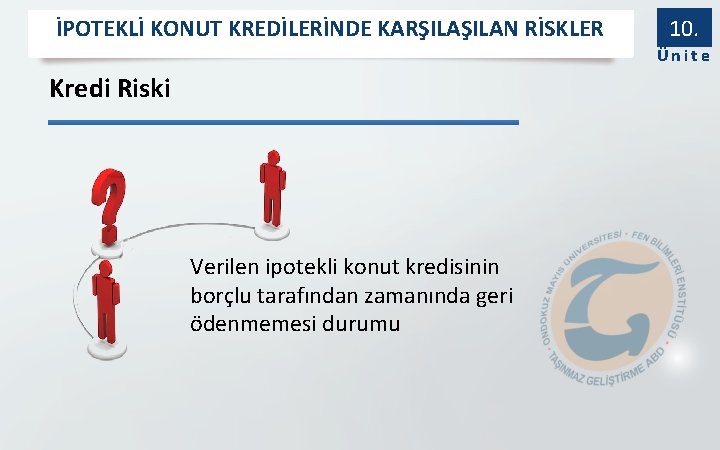 İPOTEKLİ KONUT KREDİLERİNDE KARŞILAŞILAN RİSKLER

10.
Ünite

Kredi Riski

Verilen ipotekli konut kredisinin borçlu tarafından zamanında geri ödenmemesi durumu

ONDOKUZ MAYIS ÜNİVERSİTESİ · FEN BİLİMLERİ ENSTİTÜSÜ · TAŞINMAZ GELİŞTİRME ABD